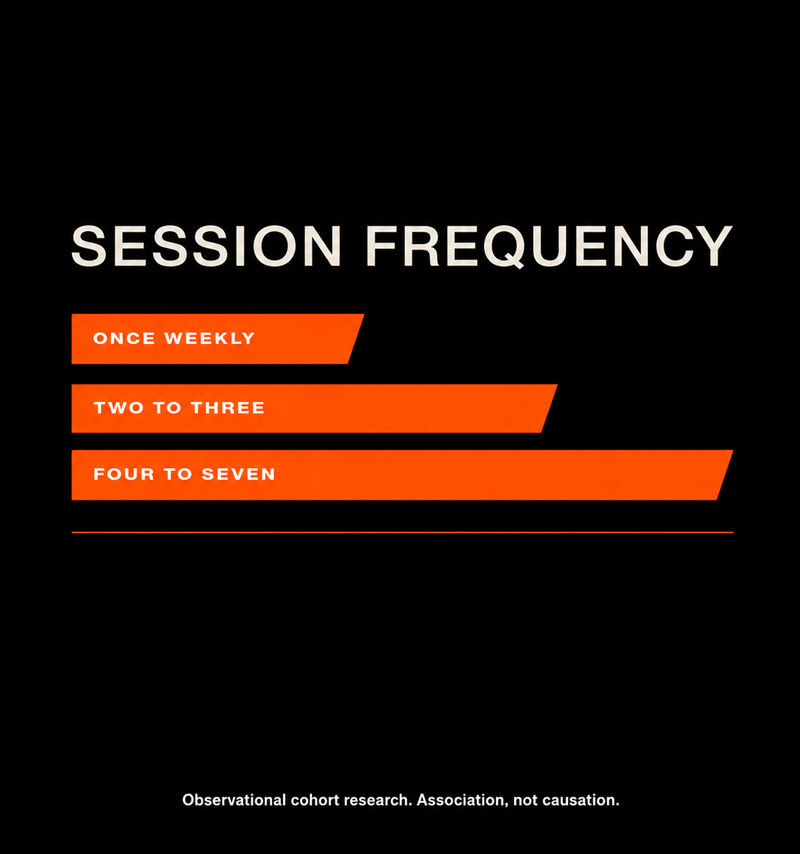 SESSION FREQUENCY

ONCE WEEKLY

TWO TO THREE

FOUR TO SEVEN

Observational cohort research. Association, not causation.